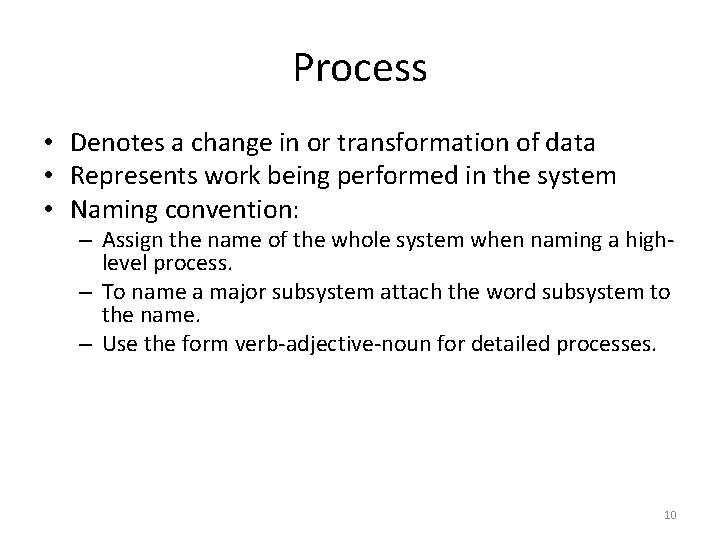 Process

• Denotes a change in or transformation of data
• Represents work being performed in the system
• Naming convention:
– Assign the name of the whole system when naming a high-level process.
– To name a major subsystem attach the word subsystem to the name.
– Use the form verb-adjective-noun for detailed processes.

10